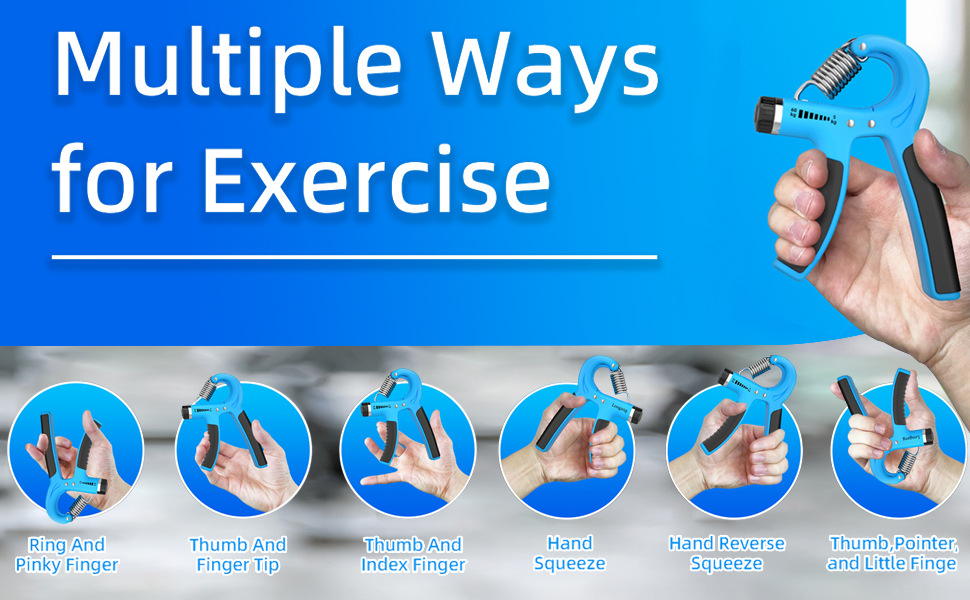 Multiple Ways for Exercise

Ring And Pinky Finger

Thumb And Finger Tip

Thumb And Index Finger

Hand Squeeze

Hand Reverse Squeeze

Thumb,Pointer, and Little Finge